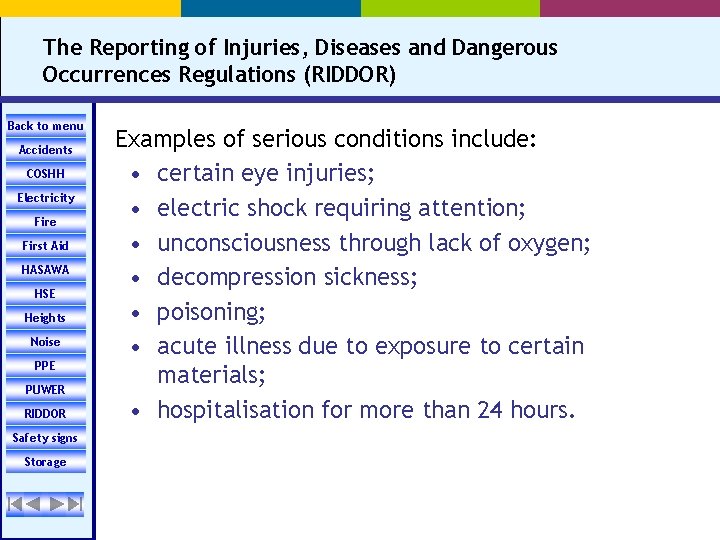 The Reporting of Injuries, Diseases and Dangerous Occurrences Regulations (RIDDOR)

Back to menu
Accidents
COSHH
Electricity
Fire
First Aid
HASAWA
HSE
Heights
Noise
PPE
PUWER
RIDDOR
Safety signs
Storage

Examples of serious conditions include:
• certain eye injuries;
• electric shock requiring attention;
• unconsciousness through lack of oxygen;
• decompression sickness;
• poisoning;
• acute illness due to exposure to certain materials;
• hospitalisation for more than 24 hours.